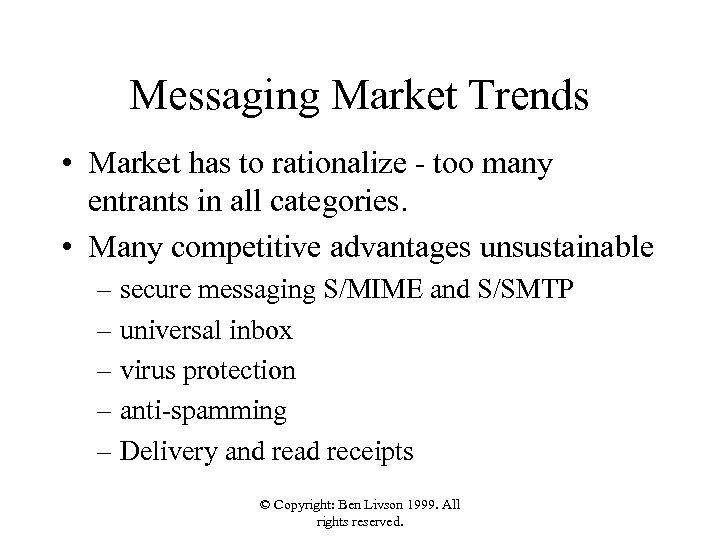 Messaging Market Trends

• Market has to rationalize - too many entrants in all categories.

• Many competitive advantages unsustainable
– secure messaging S/MIME and S/SMTP
– universal inbox
– virus protection
– anti-spamming
– Delivery and read receipts

© Copyright: Ben Livson 1999. All rights reserved.